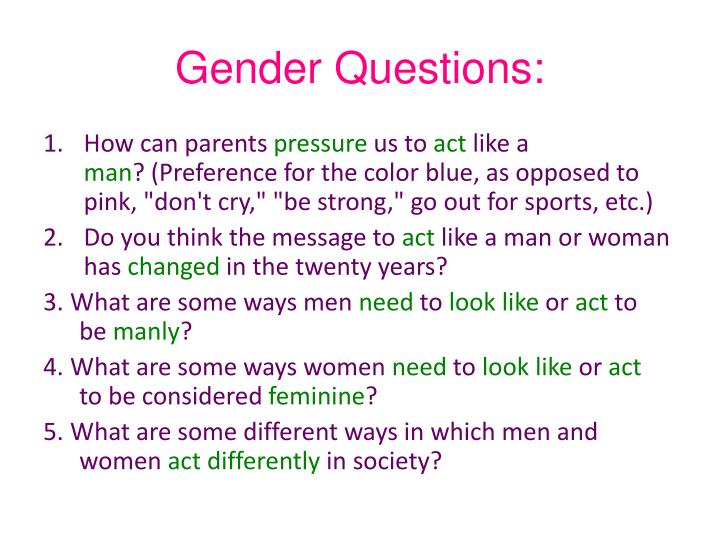 Gender Questions:

1. How can parents pressure us to act like a man? (Preference for the color blue, as opposed to pink, "don't cry," "be strong," go out for sports, etc.)
2. Do you think the message to act like a man or woman has changed in the twenty years?
3. What are some ways men need to look like or act to be manly?
4. What are some ways women need to look like or act to be considered feminine?
5. What are some different ways in which men and women act differently in society?